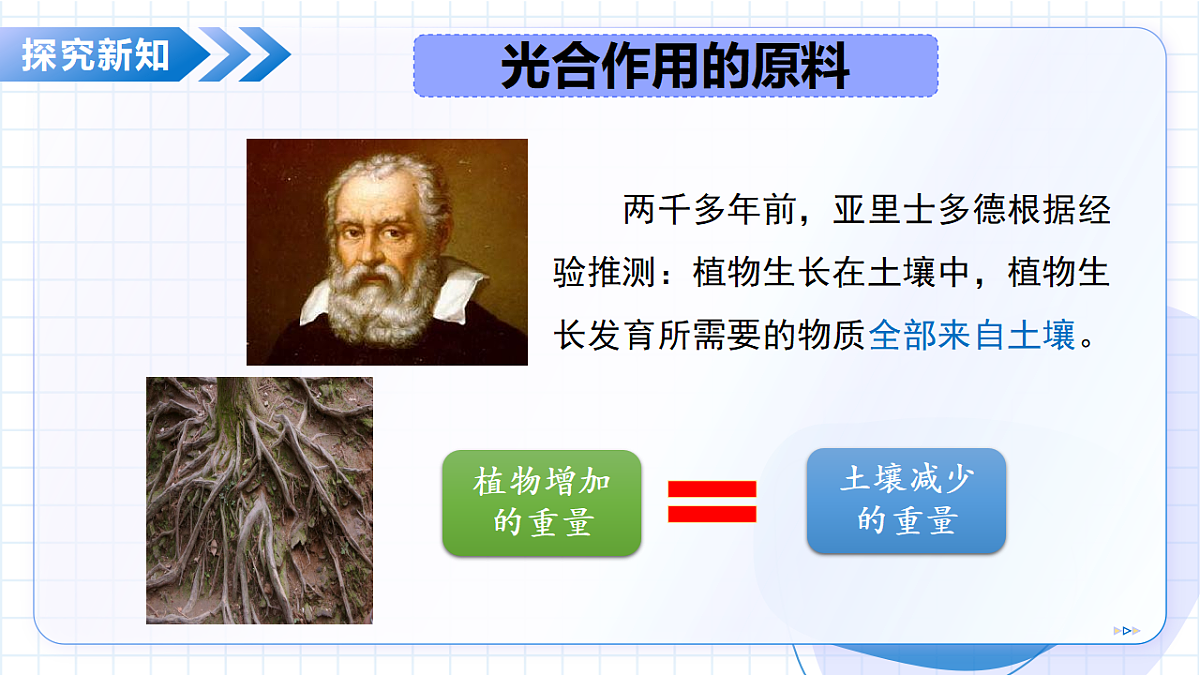 探究新知

光合作用的原料

两千多年前，亚里士多德根据经验推测：植物生长在土壤中，植物生长发育所需要的物质全部来自土壤。

植物增加的重量

=

土壤减少的重量